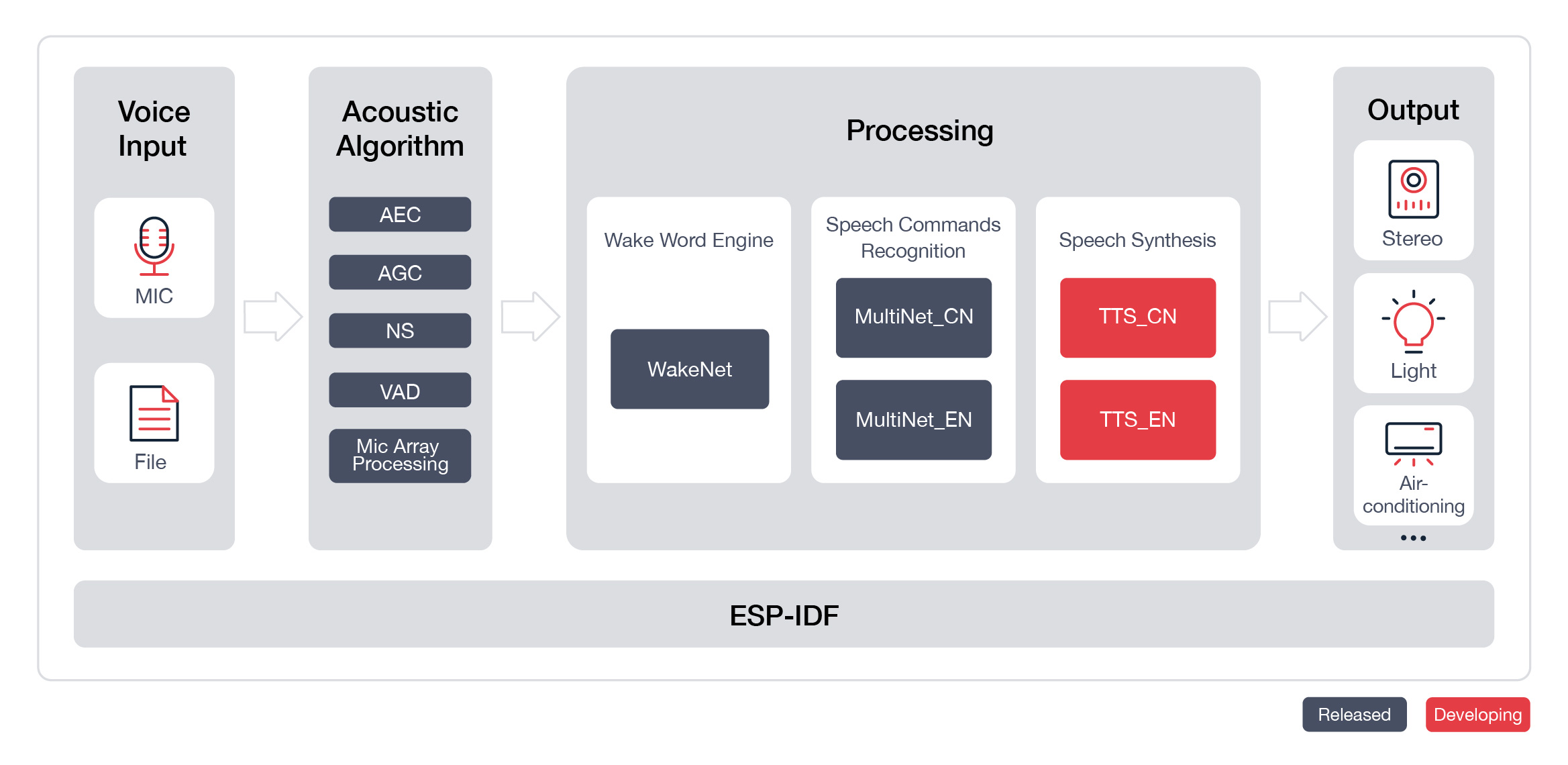 Voice Input

MIC

File

Acoustic Algorithm

AEC

AGC

NS

VAD

Mic Array Processing

Processing

Wake Word Engine

WakeNet

Speech Commands Recognition

MultiNet_CN

MultiNet_EN

Speech Synthesis

TTS_CN

TTS_EN

Output

Stereo

Light

Air-conditioning

...

ESP-IDF

Released

Developing